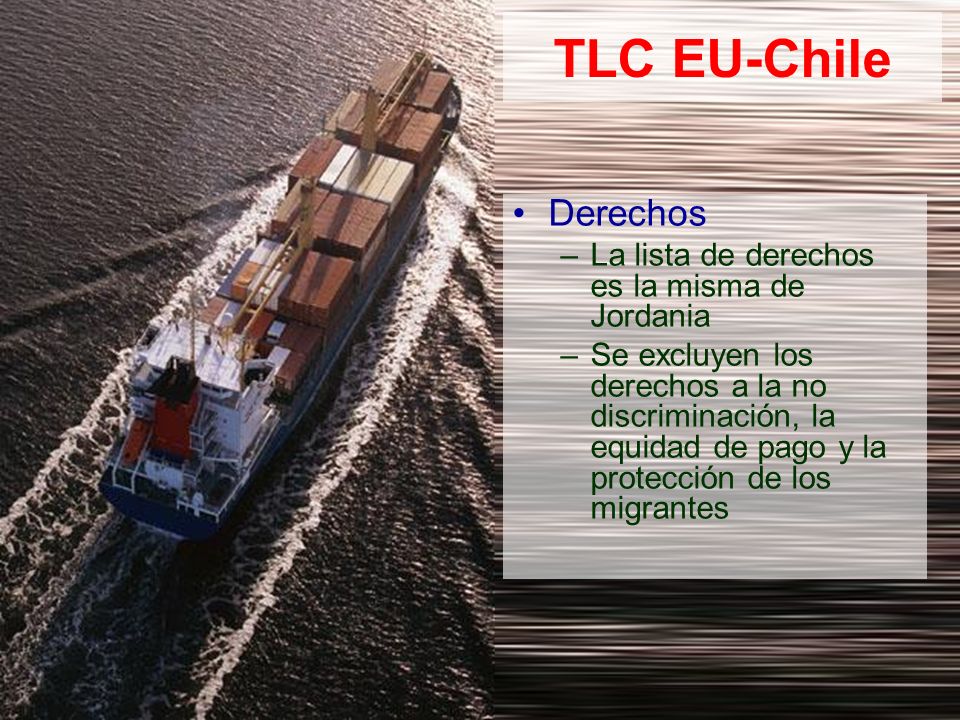 TLC EU-Chile

• Derechos
– La lista de derechos es la misma de Jordania
– Se excluyen los derechos a la no discriminación, la equidad de pago y la protección de los migrantes